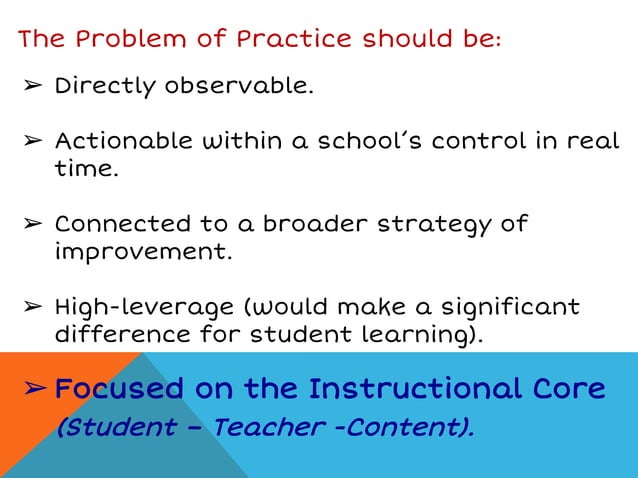 The Problem of Practice should be:

➢ Directly observable.

➢ Actionable within a school's control in real time.

➢ Connected to a broader strategy of improvement.

➢ High-leverage (would make a significant difference for student learning).

➢ Focused on the Instructional Core (Student – Teacher -Content).